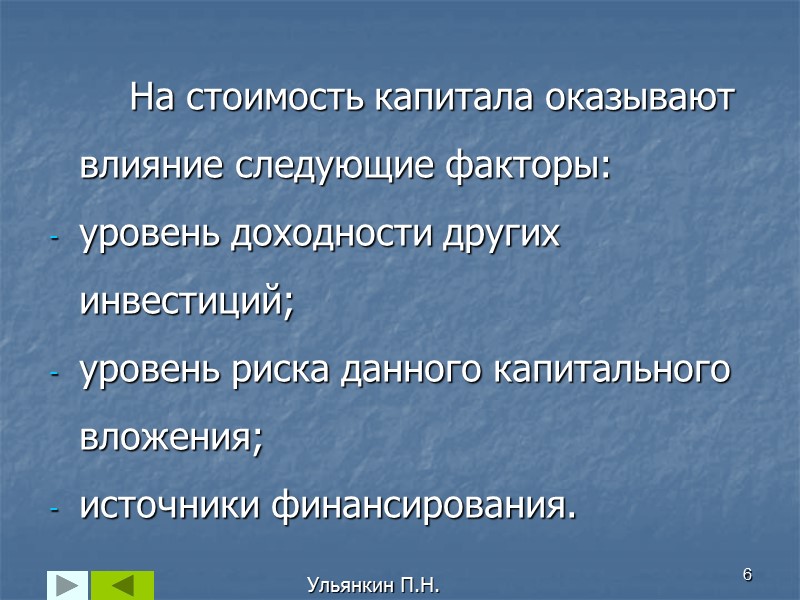 На стоимость капитала оказывают влияние следующие факторы:

- уровень доходности других инвестиций;
- уровень риска данного капитального вложения;
- источники финансирования.

Ульянкин П.Н.

6